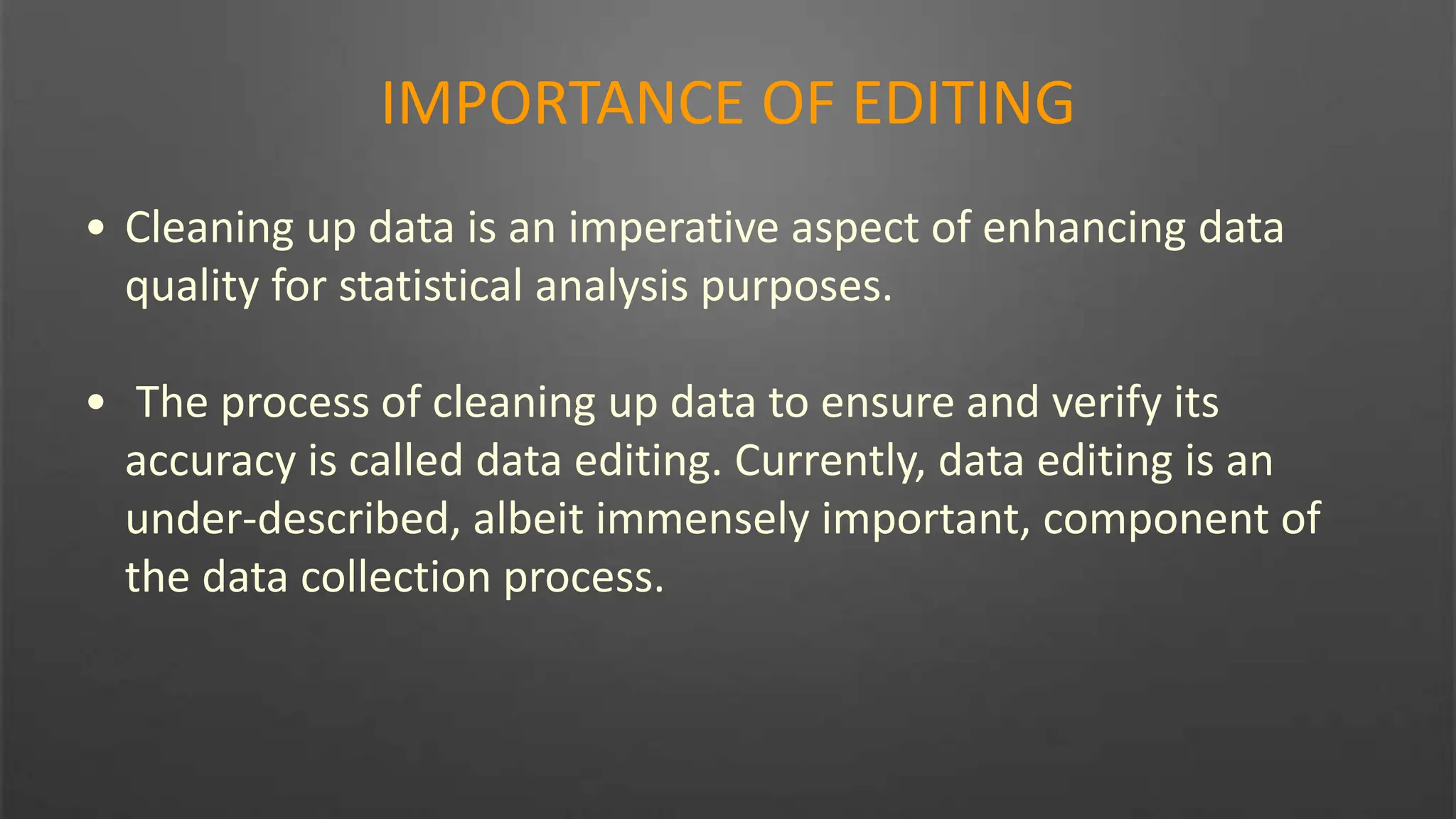 IMPORTANCE OF EDITING

• Cleaning up data is an imperative aspect of enhancing data quality for statistical analysis purposes.

• The process of cleaning up data to ensure and verify its accuracy is called data editing. Currently, data editing is an under-described, albeit immensely important, component of the data collection process.